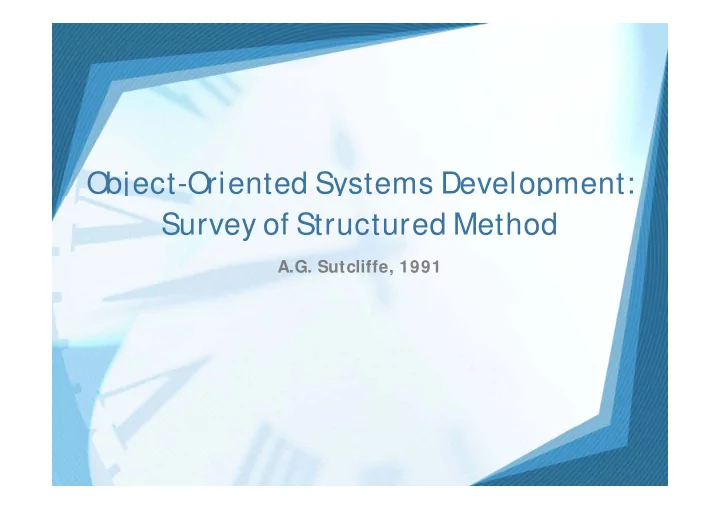 Object-Oriented Systems Development: Survey of Structured Method

A.G. Sutcliffe, 1991